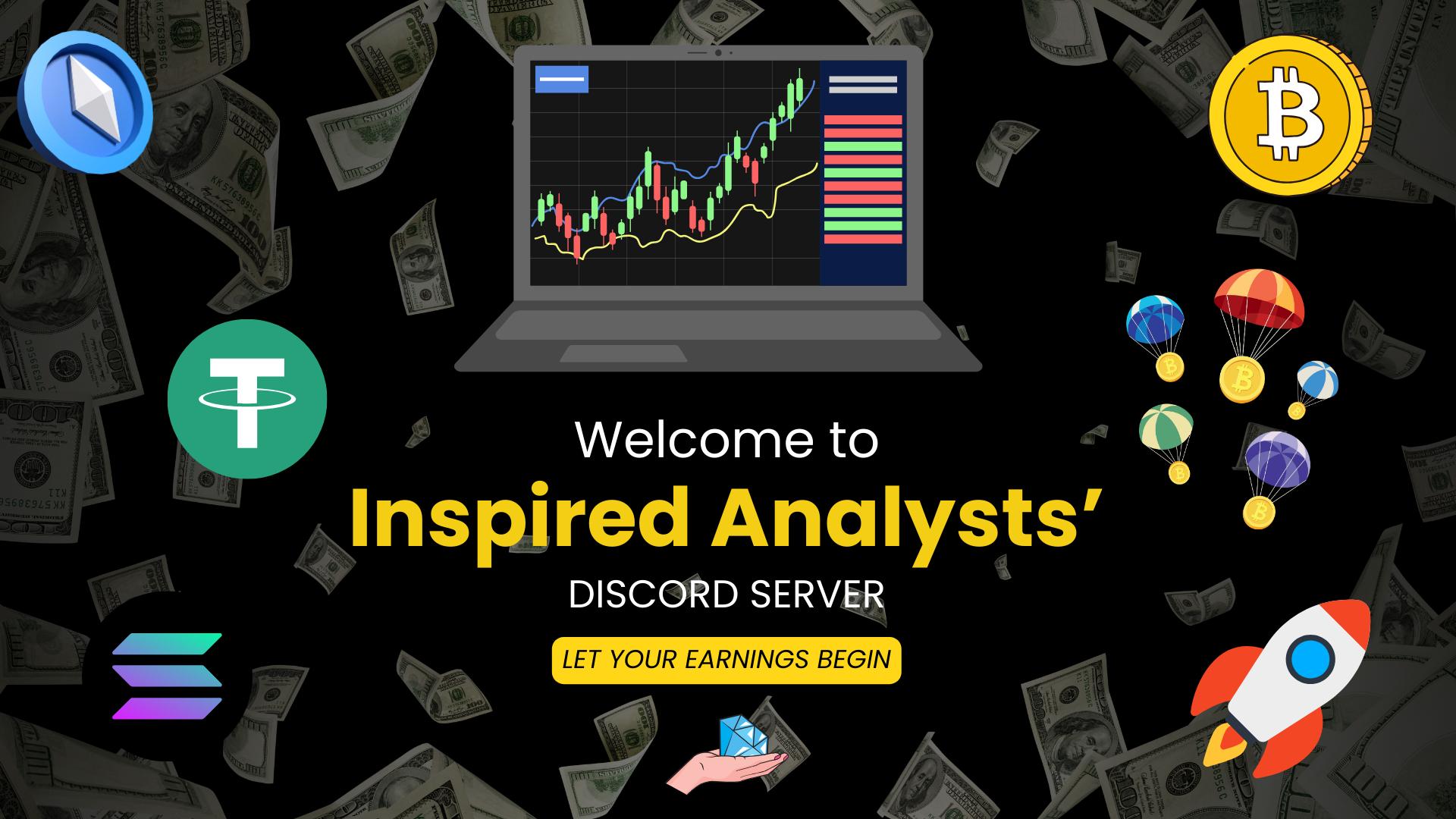 Welcome to

Inspired Analysts'

DISCORD SERVER

LET YOUR EARNINGS BEGIN